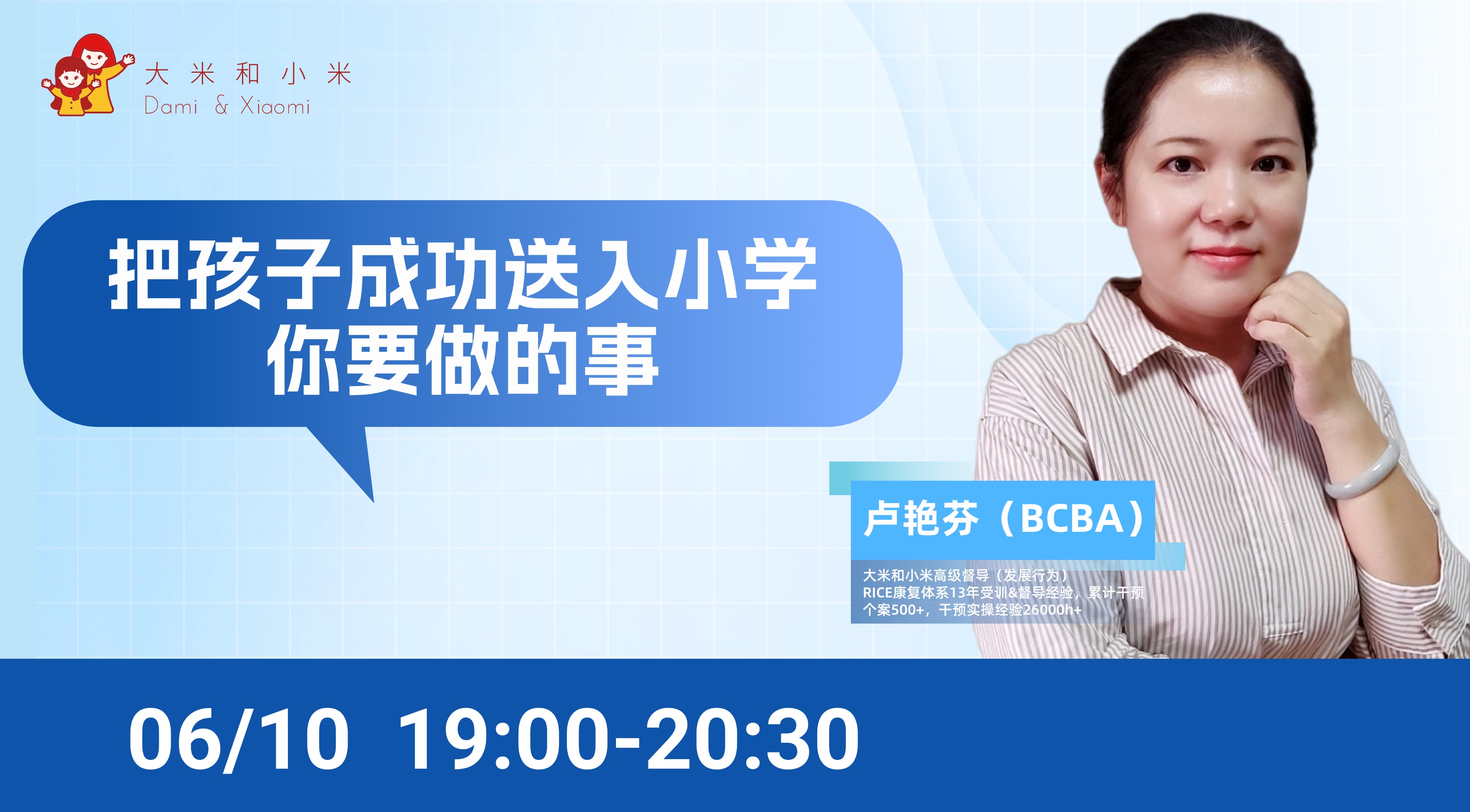 大米和小米
Dami & Xiaomi

把孩子成功送入小学
你要做的事

卢艳芬（BCBA）

大米和小米高级督导（发展行为）
RICE康复体系13年受训&督导经验，累计干预个案500+，干预实操经验26000h+

06/10 19:00-20:30